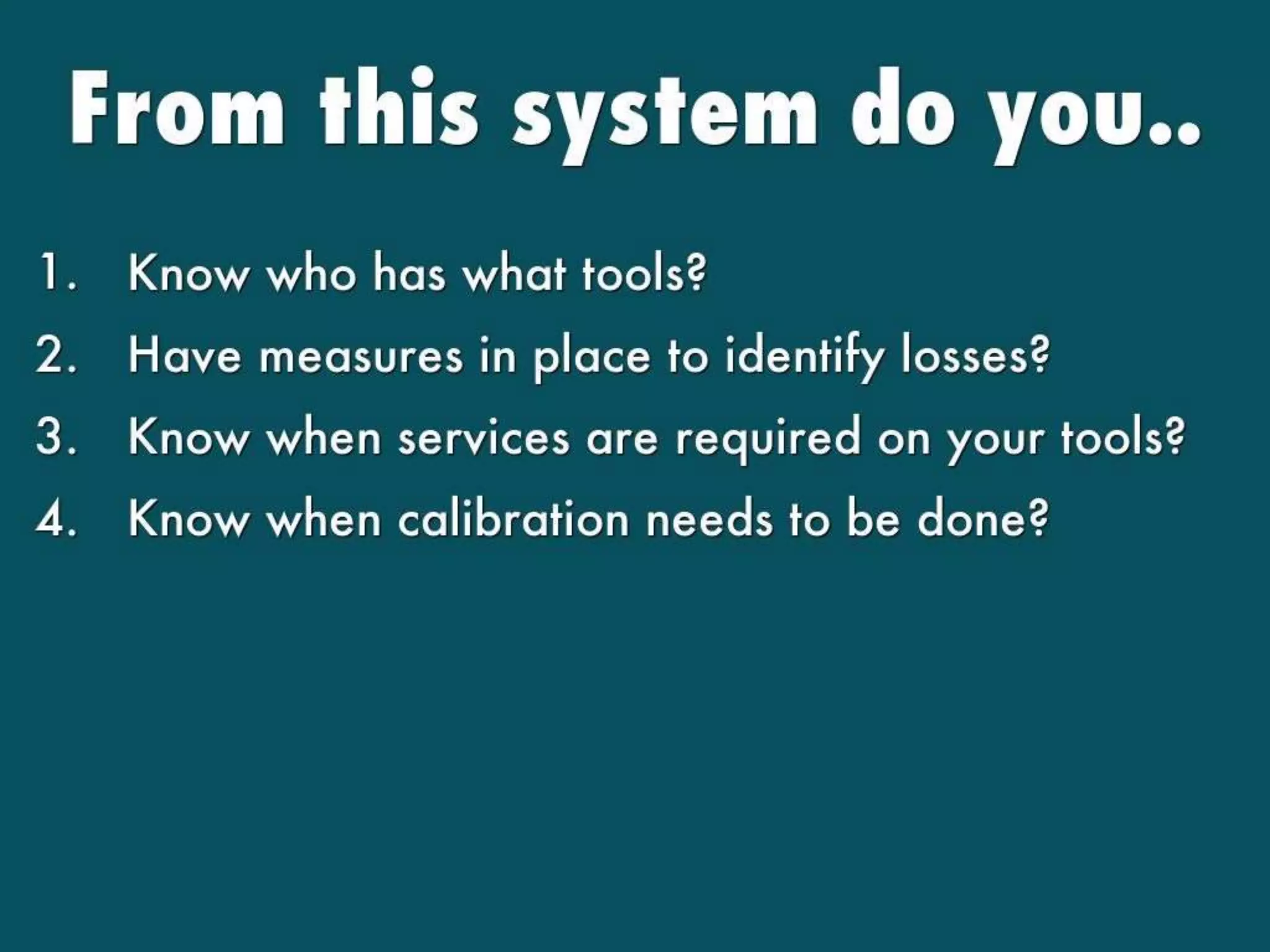 From this system do you..

1. Know who has what tools?
2. Have measures in place to identify losses?
3. Know when services are required on your tools?
4. Know when calibration needs to be done?